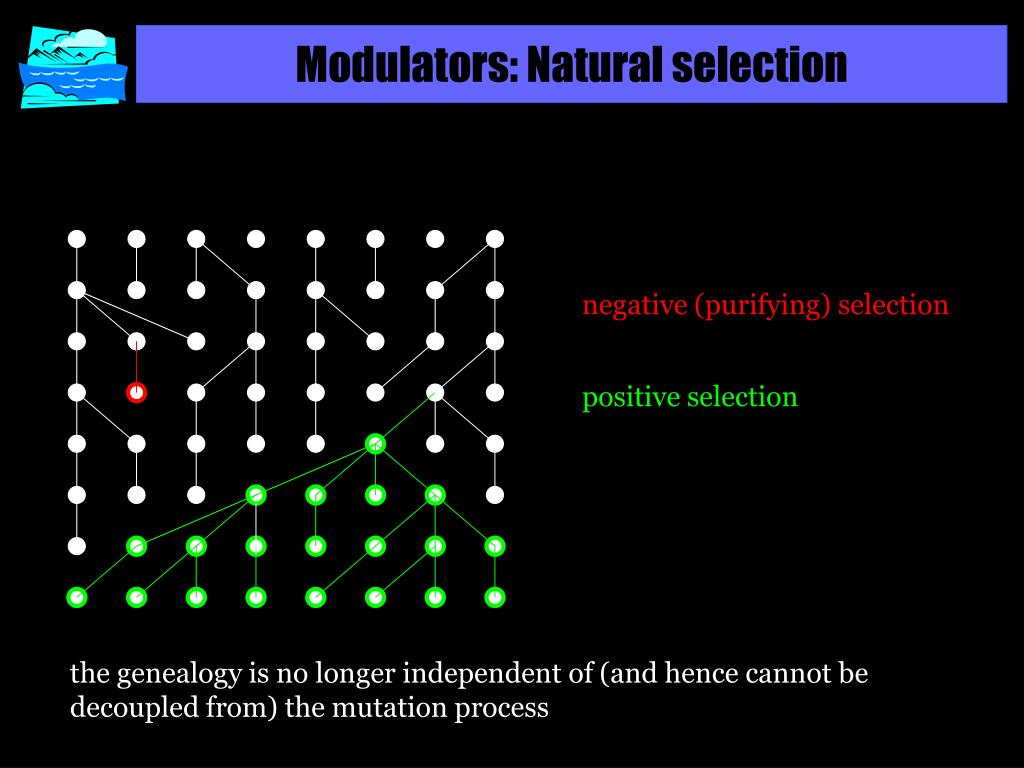 Modulators: Natural selection

negative (purifying) selection

positive selection

the genealogy is no longer independent of (and hence cannot be decoupled from) the mutation process